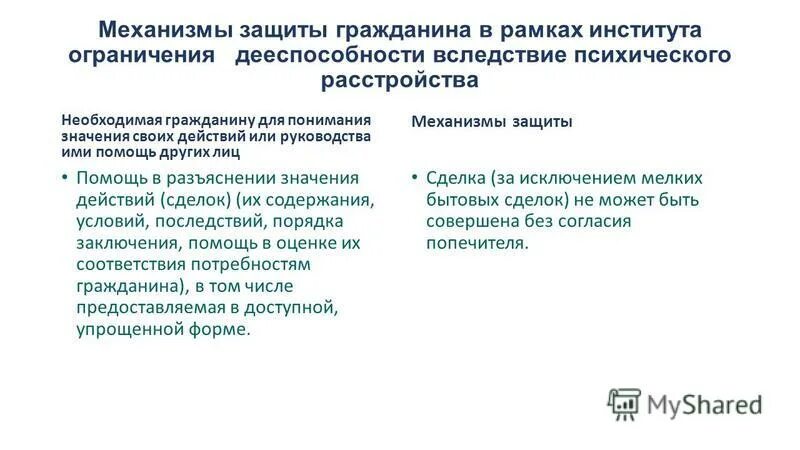 Механизмы защиты гражданина в рамках института ограничения дееспособности вследствие психического расстройства

Необходимая гражданину для понимания значения своих действий или руководства ими помощь других лиц

• Помощь в разъяснении значения действий (сделок) (их содержания, условий, последствий, порядка заключения, помощь в оценке их соответствия потребностям гражданина), в том числе предоставляемая в доступной, упрощенной форме.

Механизмы защиты

• Сделка (за исключением мелких бытовых сделок) не может быть совершена без согласия попечителя.

MyShared